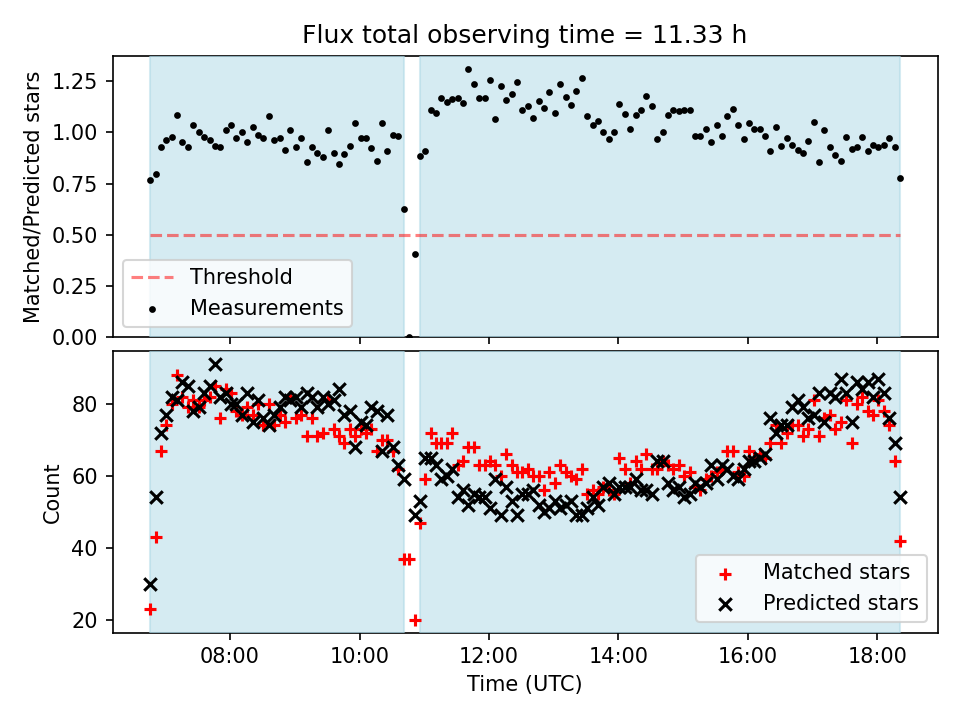 Flux total observing time = 11.33 h

Matched/Predicted stars

1.25
1.00
0.75
0.50
0.25
0.00

Threshold
Measurements

Count

80
60
40
20

Matched stars
Predicted stars

08:00
10:00
12:00
14:00
16:00
18:00

Time (UTC)